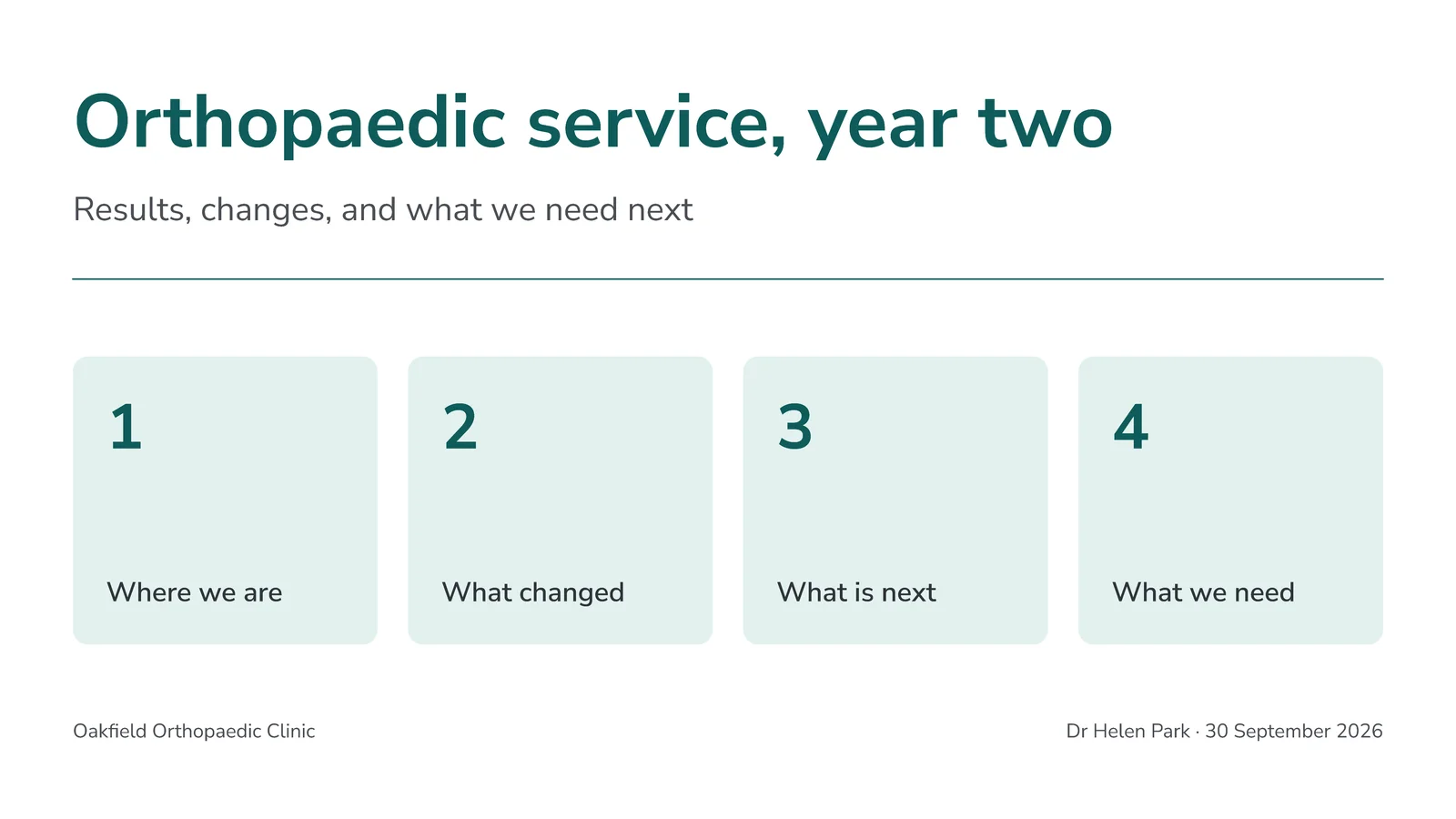 Orthopaedic service, year two

Results, changes, and what we need next

1

Where we are

2

What changed

3

What is next

4

What we need

Oakfield Orthopaedic Clinic

Dr Helen Park · 30 September 2026